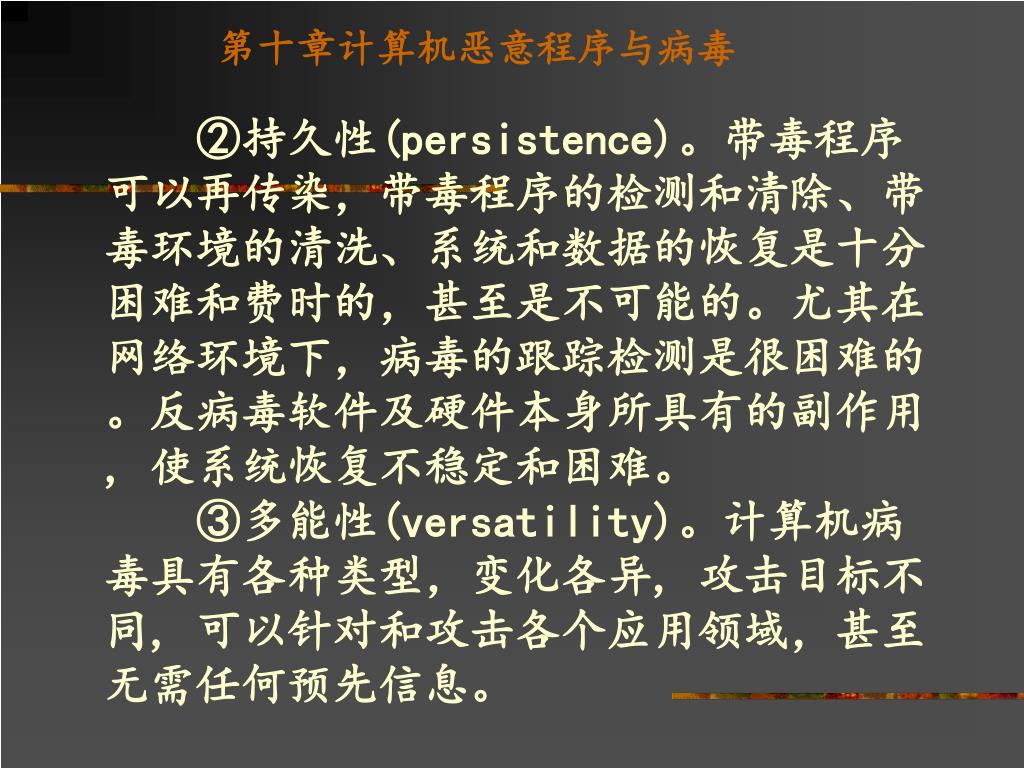 第十章计算机恶意程序与病毒

②持久性(persistence)。带毒程序可以再传染，带毒程序的检测和清除、带毒环境的清洗、系统和数据的恢复是十分困难和费时的，甚至是不可能的。尤其在网络环境下，病毒的跟踪检测是很困难的。反病毒软件及硬件本身所具有的副作用，使系统恢复不稳定和困难。

③多能性(versatility)。计算机病毒具有各种类型，变化各异，攻击目标不同，可以针对和攻击各个应用领域，甚至无需任何预先信息。